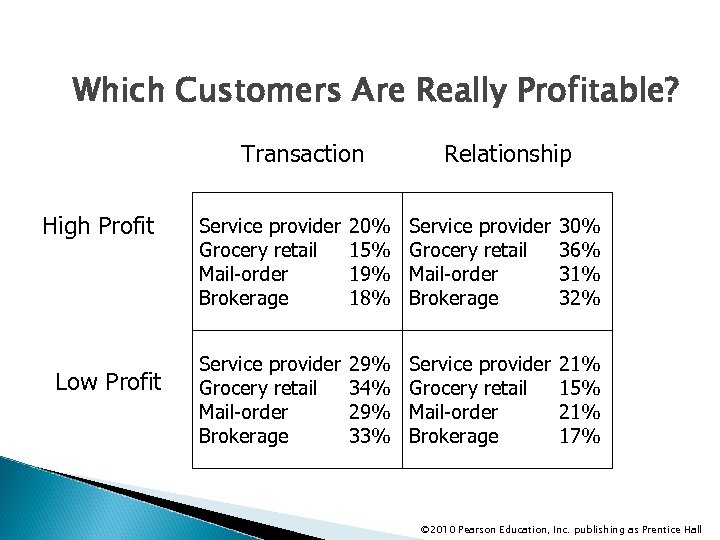 Which Customers Are Really Profitable?

|  | Transaction | Relationship |
|---|---|---|
| High Profit | Service provider 20% Grocery retail 15% Mail-order 19% Brokerage 18% | Service provider 30% Grocery retail 36% Mail-order 31% Brokerage 32% |
| Low Profit | Service provider 29% Grocery retail 34% Mail-order 29% Brokerage 33% | Service provider 21% Grocery retail 15% Mail-order 21% Brokerage 17% |

©2010 Pearson Education, Inc. publishing as Prentice Hall